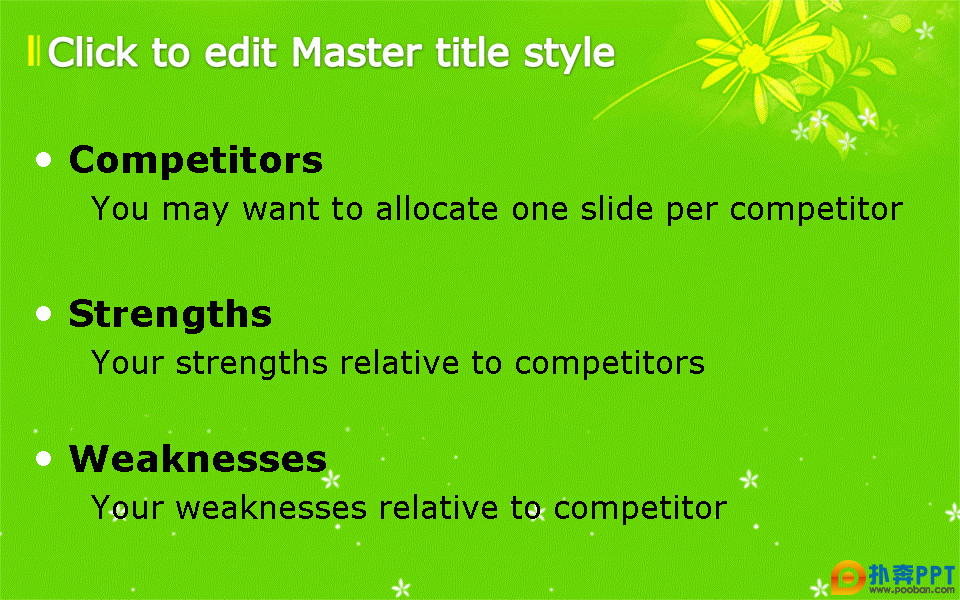 Click to edit Master title style

• Competitors
You may want to allocate one slide per competitor

• Strengths
Your strengths relative to competitors

• Weaknesses
Your weaknesses relative to competitor

扑奔PPT
www.pooban.com